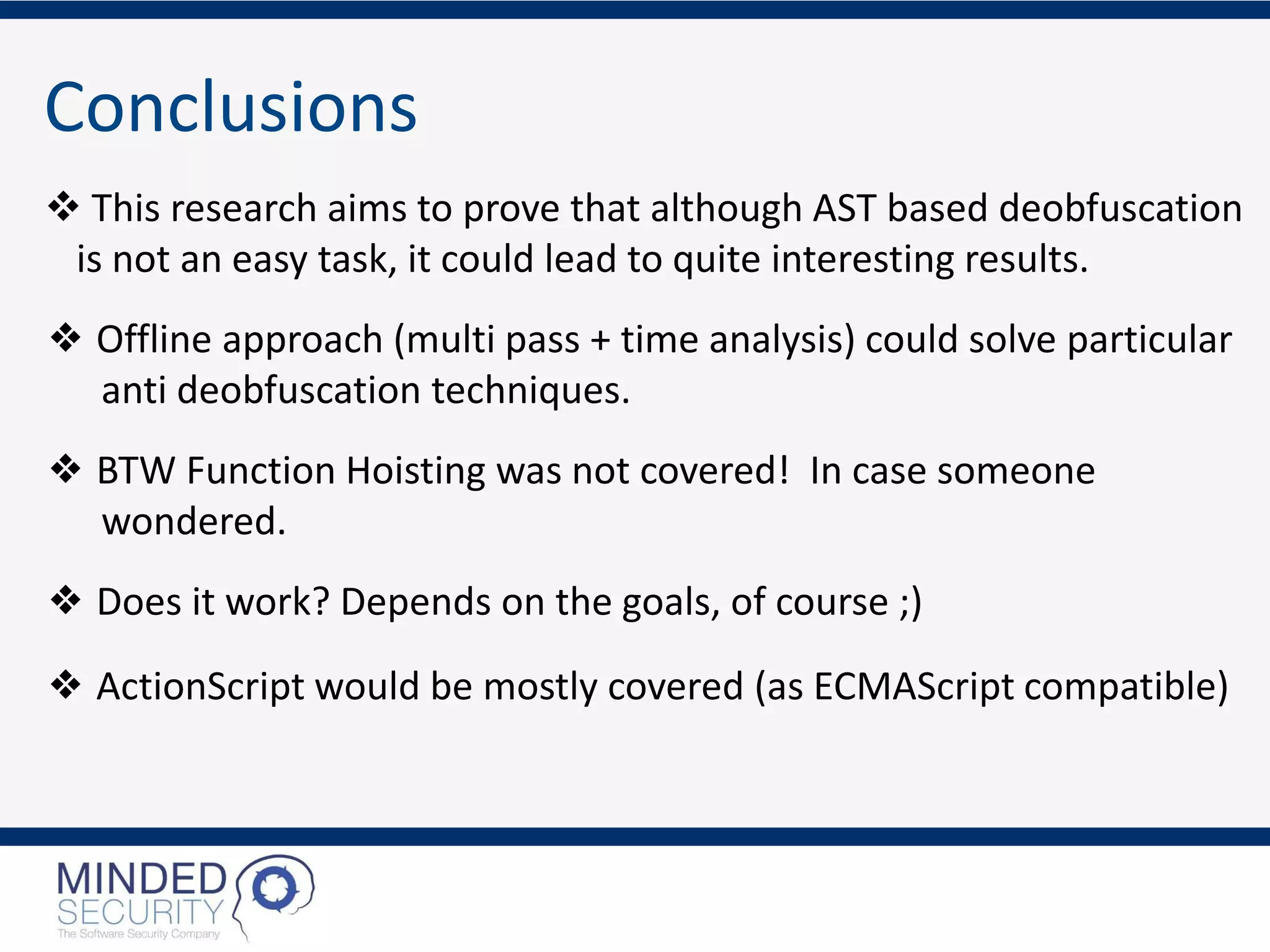 Conclusions

❖ This research aims to prove that although AST based deobfuscation is not an easy task, it could lead to quite interesting results.

❖ Offline approach (multi pass + time analysis) could solve particular anti deobfuscation techniques.

❖ BTW Function Hoisting was not covered! In case someone wondered.

❖ Does it work? Depends on the goals, of course ;)

❖ ActionScript would be mostly covered (as ECMAScript compatible)

MINDED SECURITY
The Software Security Company